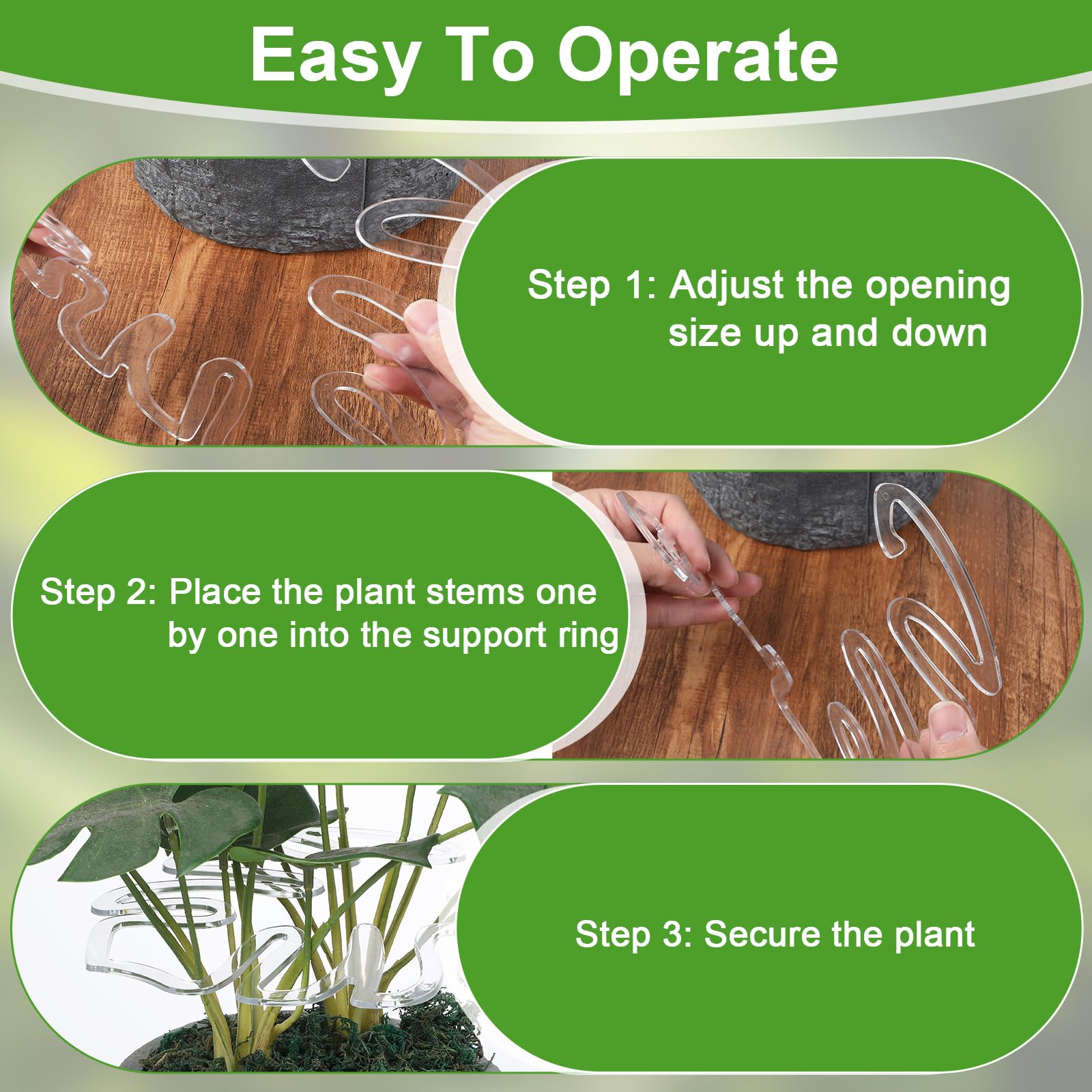 Easy To Operate

Step 1: Adjust the opening size up and down

Step 2: Place the plant stems one by one into the support ring

Step 3: Secure the plant